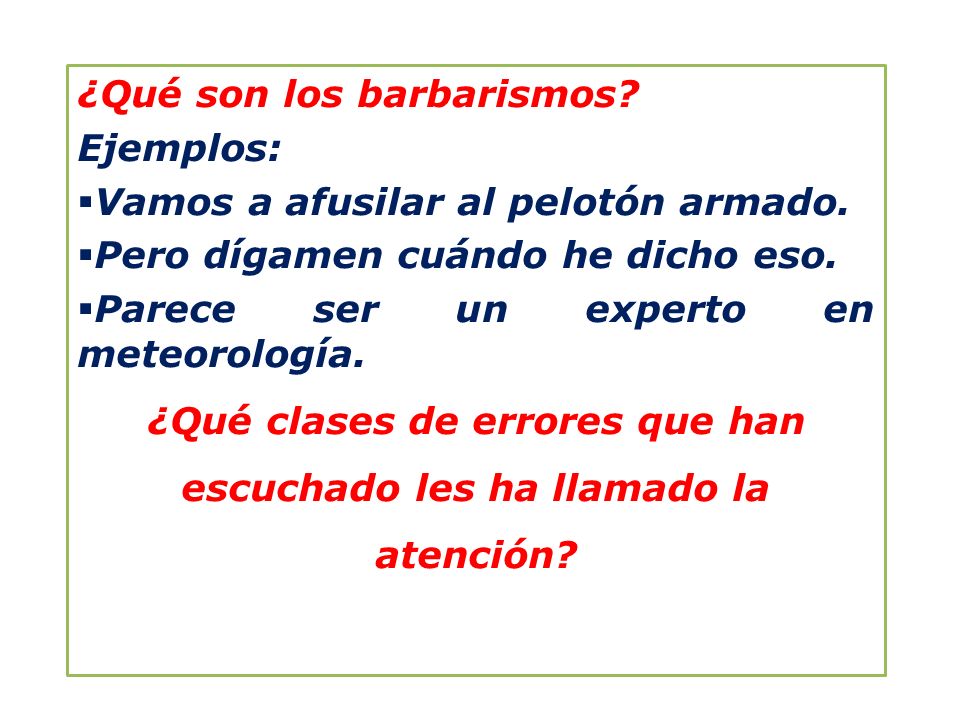 ¿Qué son los barbarismos?
Ejemplos:
▪Vamos a afusilar al pelotón armado.
▪Pero dígamen cuándo he dicho eso.
▪Parece ser un experto en meteorología.

¿Qué clases de errores que han escuchado les ha llamado la atención?